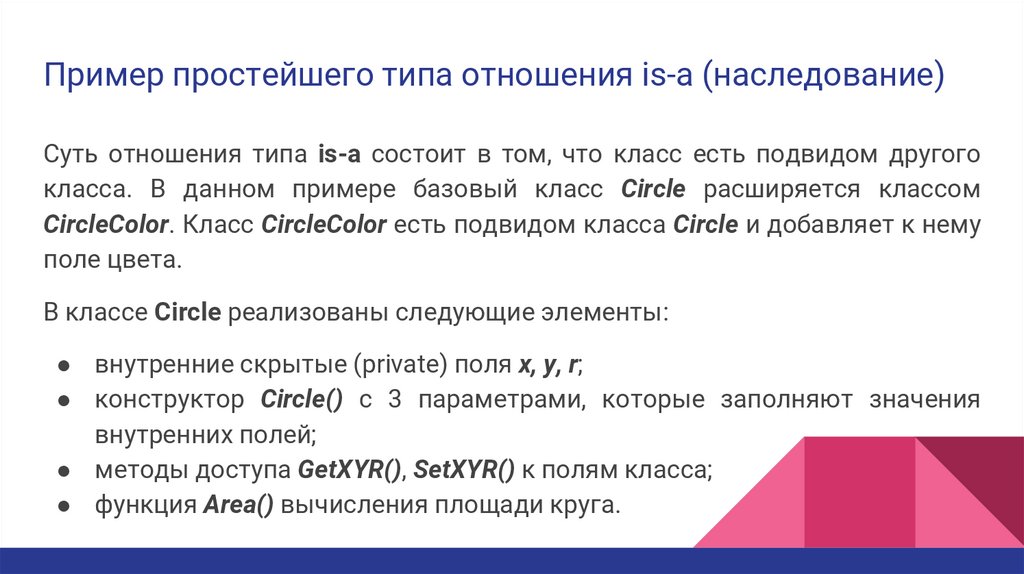 Пример простейшего типа отношения is-a (наследование)

Суть отношения типа is-a состоит в том, что класс есть подвидом другого класса. В данном примере базовый класс Circle расширяется классом CircleColor. Класс CircleColor есть подвидом класса Circle и добавляет к нему поле цвета.

В классе Circle реализованы следующие элементы:

● внутренние скрытые (private) поля x, y, r;
● конструктор Circle() с 3 параметрами, которые заполняют значения внутренних полей;
● методы доступа GetXYR(), SetXYR() к полям класса;
● функция Area() вычисления площади круга.